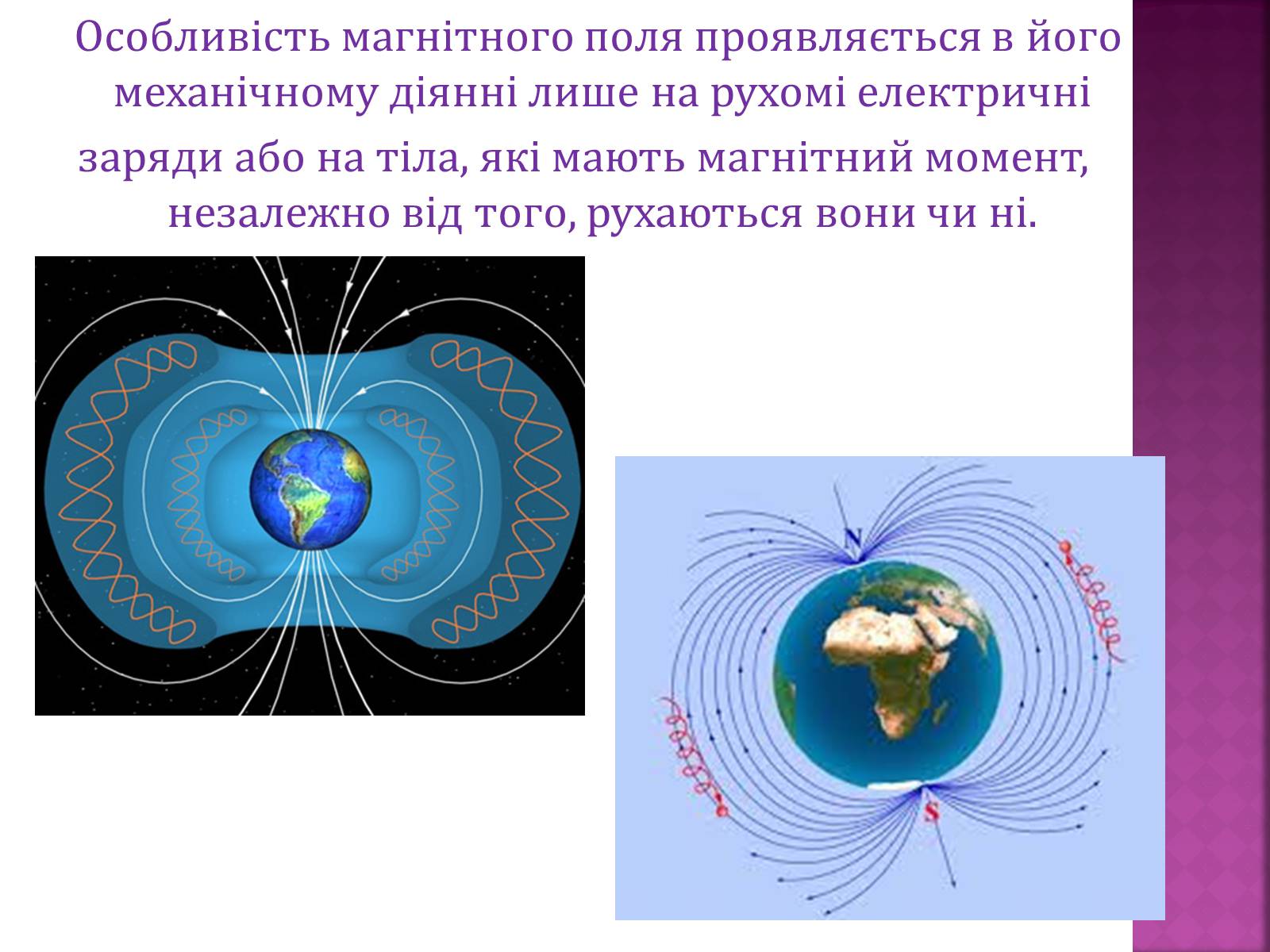 Особливість магнітного поля проявляється в його механічному діянні лише на рухомі електричні заряди або на тіла, які мають магнітний момент, незалежно від того, рухаються вони чи ні.

N

S